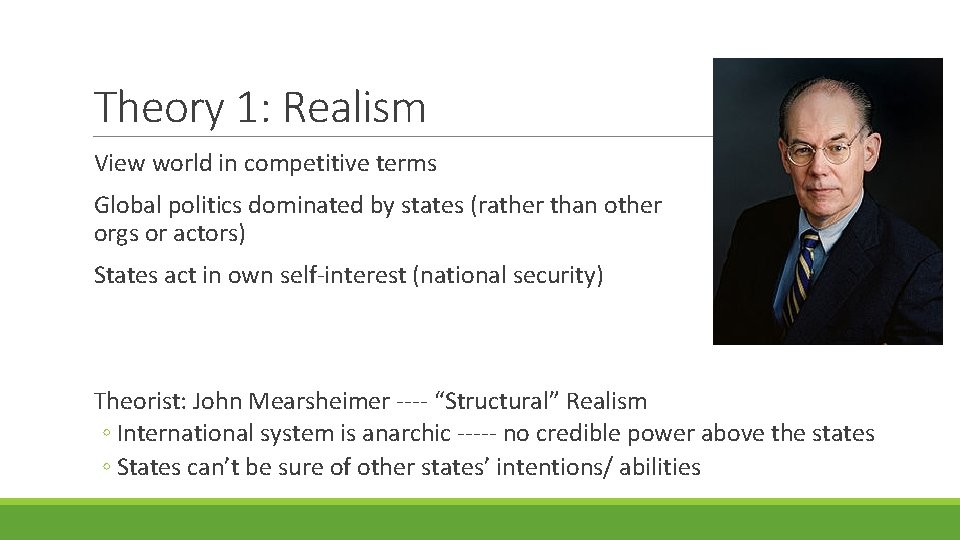 Theory 1: Realism

View world in competitive terms

Global politics dominated by states (rather than other orgs or actors)

States act in own self-interest (national security)

Theorist: John Mearsheimer ---- “Structural” Realism
◦ International system is anarchic ----- no credible power above the states
◦ States can’t be sure of other states’ intentions/ abilities